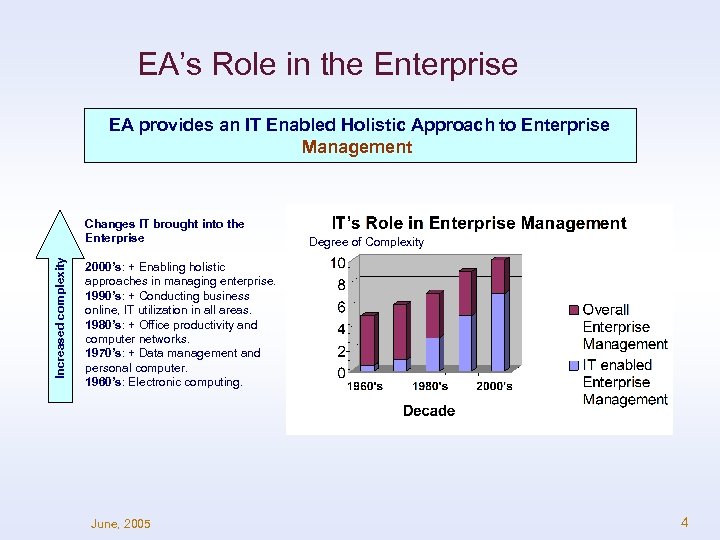 EA's Role in the Enterprise

EA provides an IT Enabled Holistic Approach to Enterprise Management

Increased complexity

Changes IT brought into the Enterprise

2000's: + Enabling holistic approaches in managing enterprise.
1990's: + Conducting business online, IT utilization in all areas.
1980's: + Office productivity and computer networks.
1970's: + Data management and personal computer.
1960's: Electronic computing.

IT's Role in Enterprise Management

Degree of Complexity

10
8
6
4
2
0

1960's 1980's 2000's

Decade

Overall Enterprise Management
IT enabled Enterprise Management

June, 2005

4